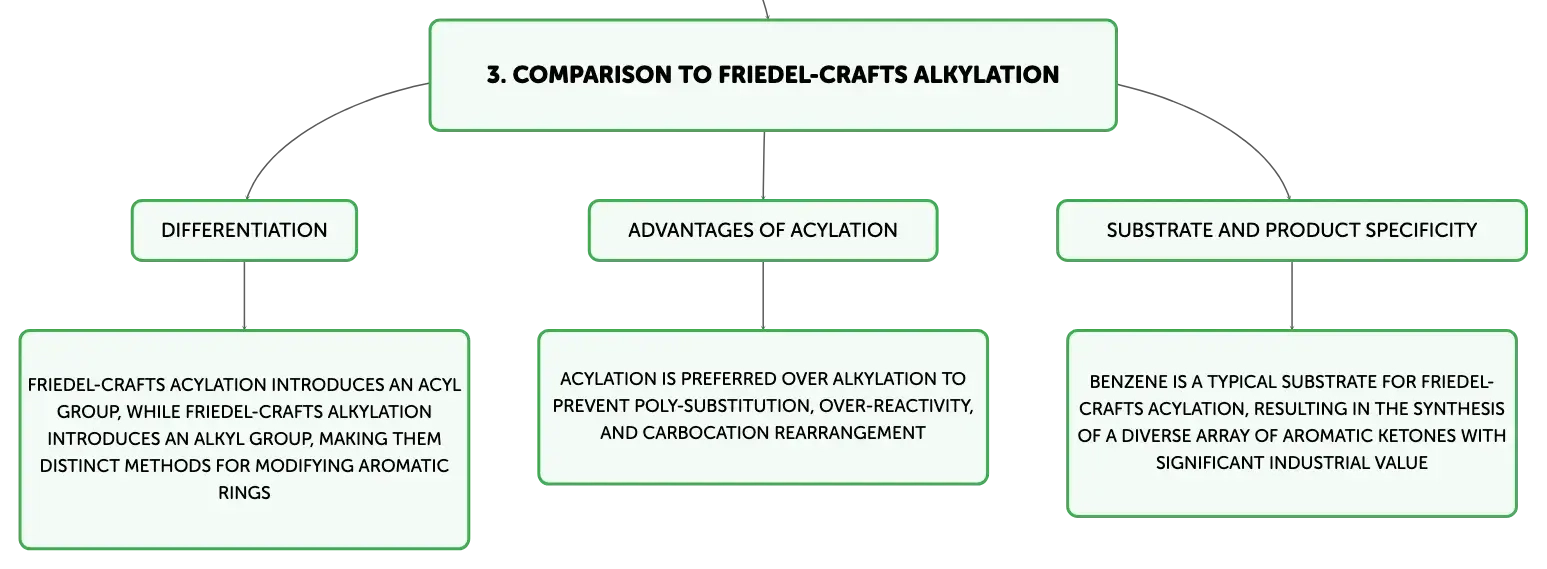 3. COMPARISON TO FRIEDEL-CRAFTS ALKYLATION

DIFFERENTIATION

FRIEDEL-CRAFTS ACYLATION INTRODUCES AN ACYL GROUP, WHILE FRIEDEL-CRAFTS ALKYLATION INTRODUCES AN ALKYL GROUP, MAKING THEM DISTINCT METHODS FOR MODIFYING AROMATIC RINGS

ADVANTAGES OF ACYLATION

ACYLATION IS PREFERRED OVER ALKYLATION TO PREVENT POLY-SUBSTITUTION, OVER-REACTIVITY, AND CARBOCATION REARRANGEMENT

SUBSTRATE AND PRODUCT SPECIFICITY

BENZENE IS A TYPICAL SUBSTRATE FOR FRIEDEL-CRAFTS ACYLATION, RESULTING IN THE SYNTHESIS OF A DIVERSE ARRAY OF AROMATIC KETONES WITH SIGNIFICANT INDUSTRIAL VALUE